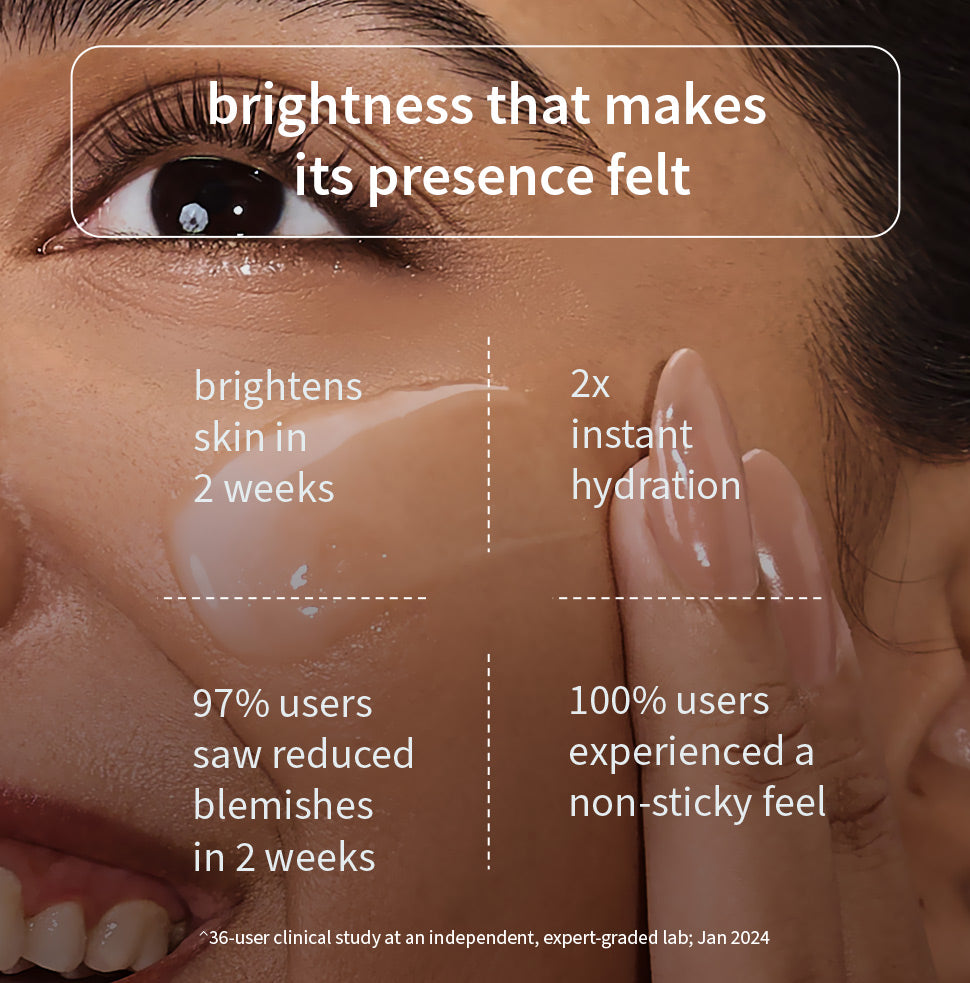 brightness that makes its presence felt

brightens skin in 2 weeks

2x instant hydration

97% users saw reduced blemishes in 2 weeks

100% users experienced a non-sticky feel

^36-user clinical study at an independent, expert-graded lab; Jan 2024